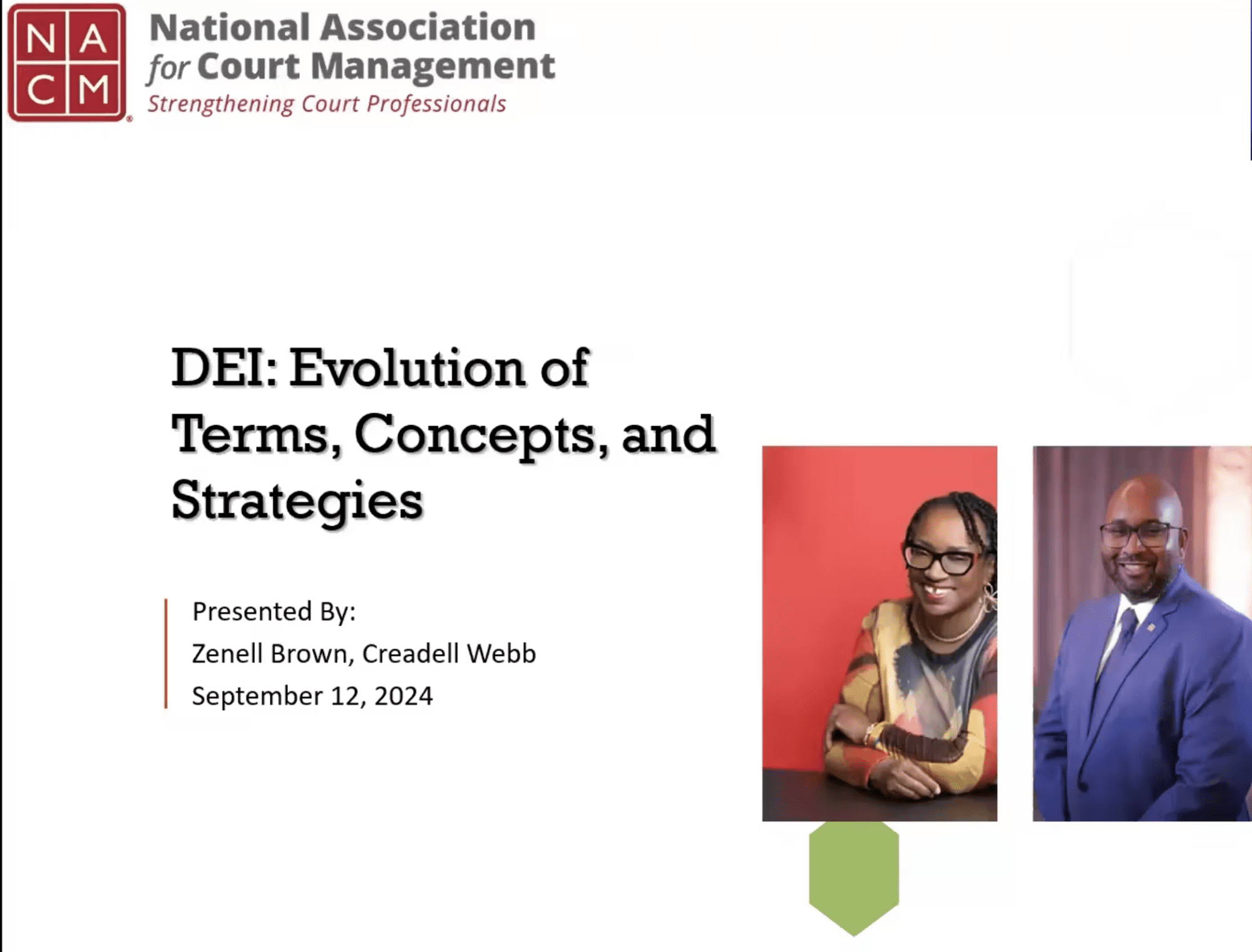 N A
C M

National Association for Court Management
Strengthening Court Professionals

DEI: Evolution of Terms, Concepts, and Strategies

Presented By:
Zenell Brown, Creadell Webb
September 12, 2024